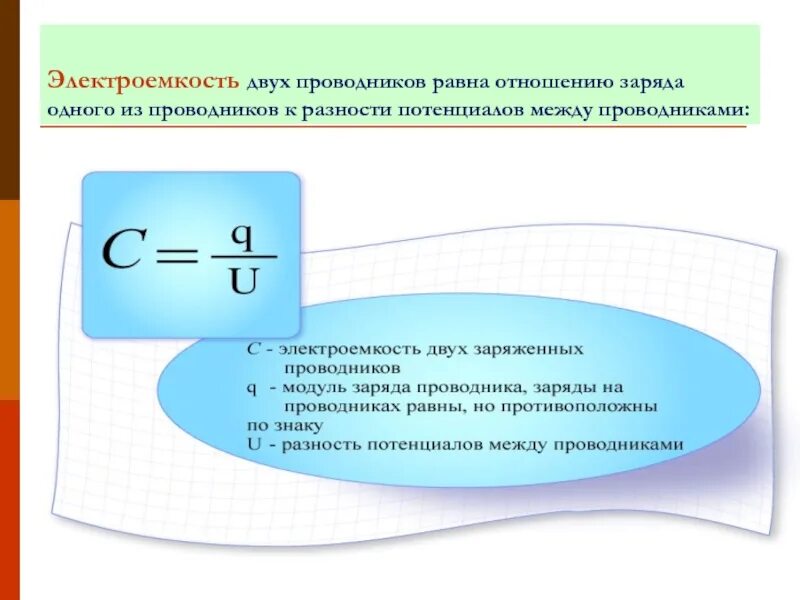 Электроемкость двух проводников равна отношению заряда одного из проводников к разности потенциалов между проводниками:

$C = \frac{q}{U}$

C - электроемкость двух заряженных проводников
q - модуль заряда проводника, заряды на проводниках равны, но противоположны по знаку
U - разность потенциалов между проводниками